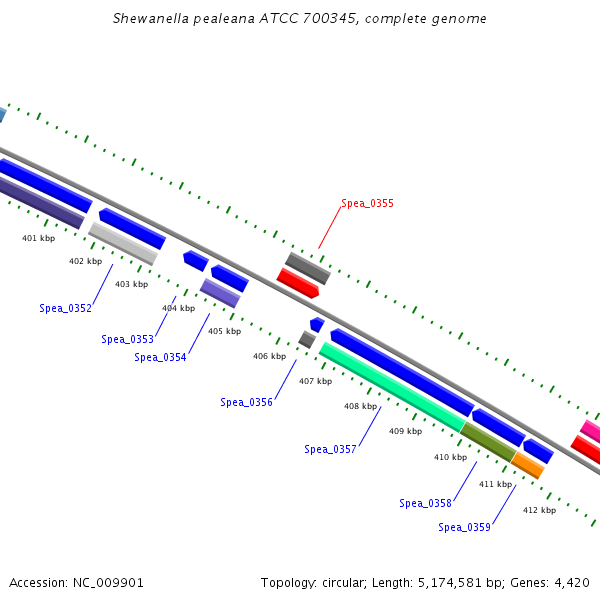 Shewanella pealeana ATCC 700345, complete genome

Spea_0355

401 kbp

402 kbp

403 kbp

Spea_0352

404 kbp

405 kbp

Spea_0353

Spea_0354

406 kbp

407 kbp

Spea_0356

408 kbp

409 kbp

Spea_0357

410 kbp

411 kbp

Spea_0358

412 kbp

Spea_0359

Accession: NC_009901

Topology: circular; Length: 5,174,581 bp; Genes: 4,420